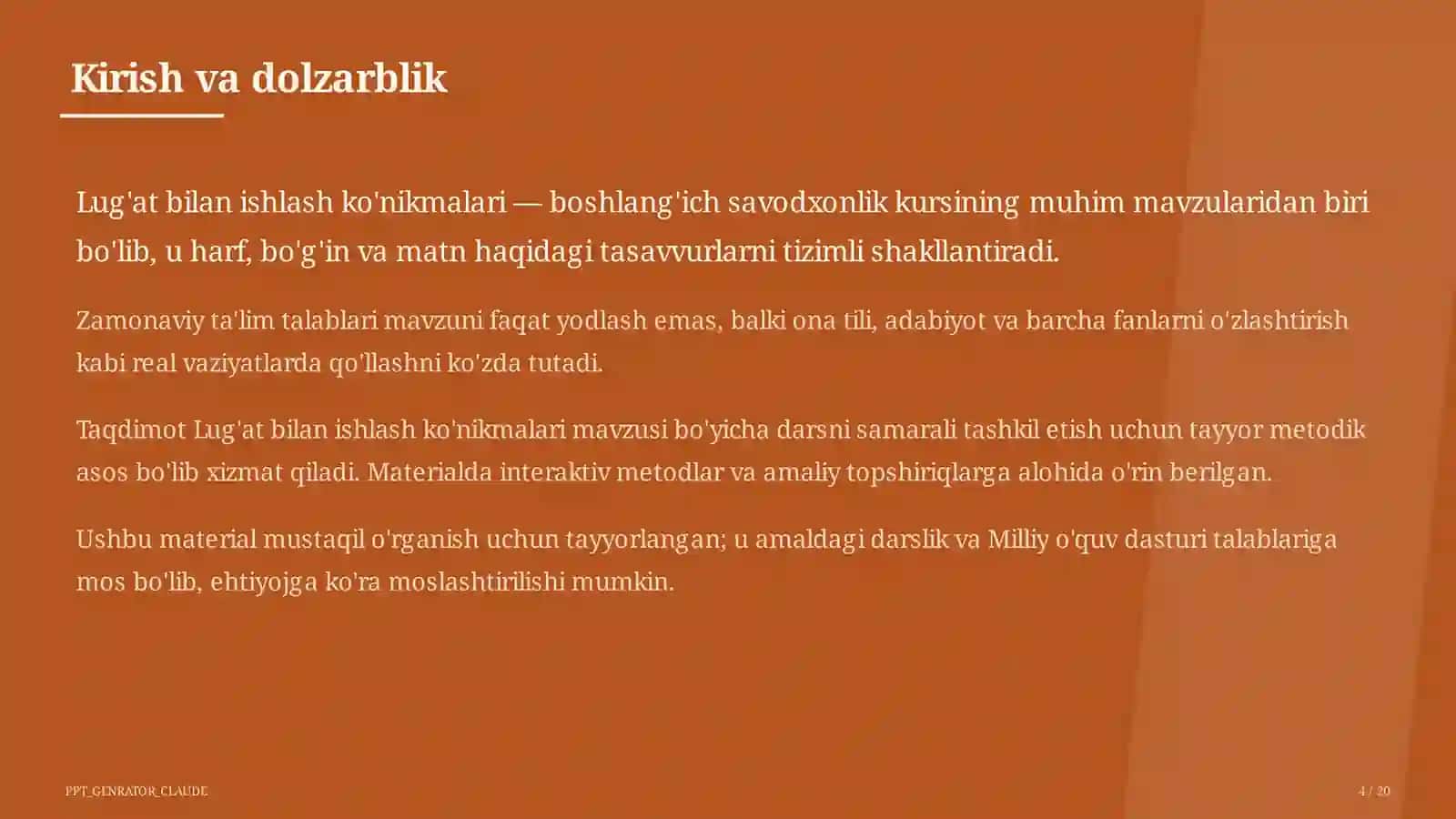 Kirish va dolzarblik

Lug'at bilan ishlash ko'nikmalari — boshlang'ich savodxonlik kursining muhim mavzularidan biri bo'lib, u harf, bo'g'in va matn haqidagi tasavvurlarni tizimli shakllantiradi.

Zamonaviy ta'lim talablari mavzuni faqat yodlash emas, balki ona tili, adabiyot va barcha fanlarni o'zlashtirish kabi real vaziyatlarda qo'llashni ko'zda tutadi.

Taqdimot Lug'at bilan ishlash ko'nikmalari mavzusi bo'yicha darsni samarali tashkil etish uchun tayyor metodik asos bo'lib xizmat qiladi. Materialda interaktiv metodlar va amaliy topshiriqlarga alohida o'rin berilgan.

Ushbu material mustaqil o'rganish uchun tayyorlangan; u amaldagi darslik va Milliy o'quv dasturi talablariga mos bo'lib, ehtiyojga ko'ra moslashtirilishi mumkin.

PPT_GENRATOR_CLAUDE

4 / 20